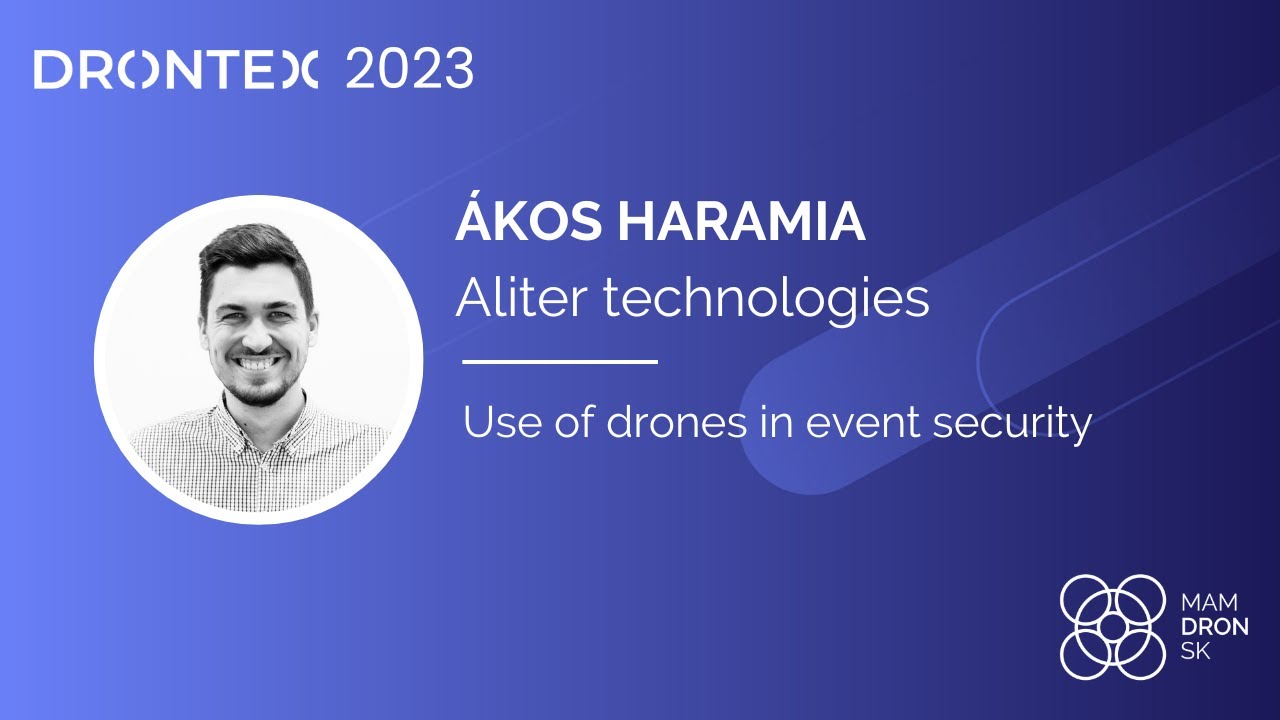 DRONTEX 2023

ÁKOS HARAMIA
Aliter technologies

Use of drones in event security

MAM
DRON
SK